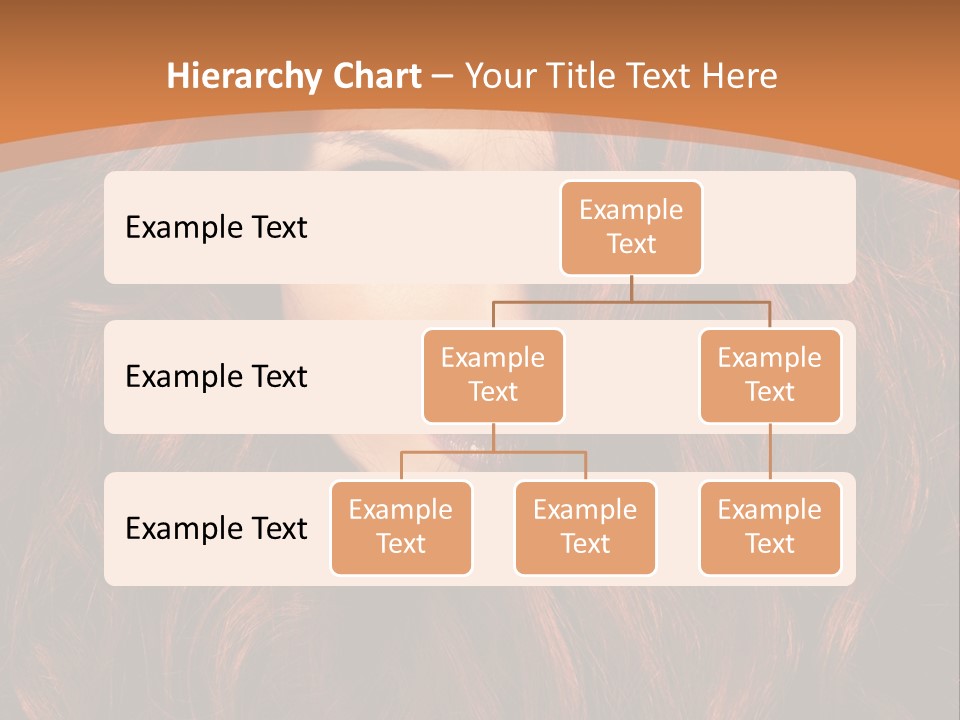 Hierarchy Chart – Your Title Text Here

Example Text

Example Text

Example Text

Example Text

Example Text

Example Text

Example Text

Example Text

Example Text